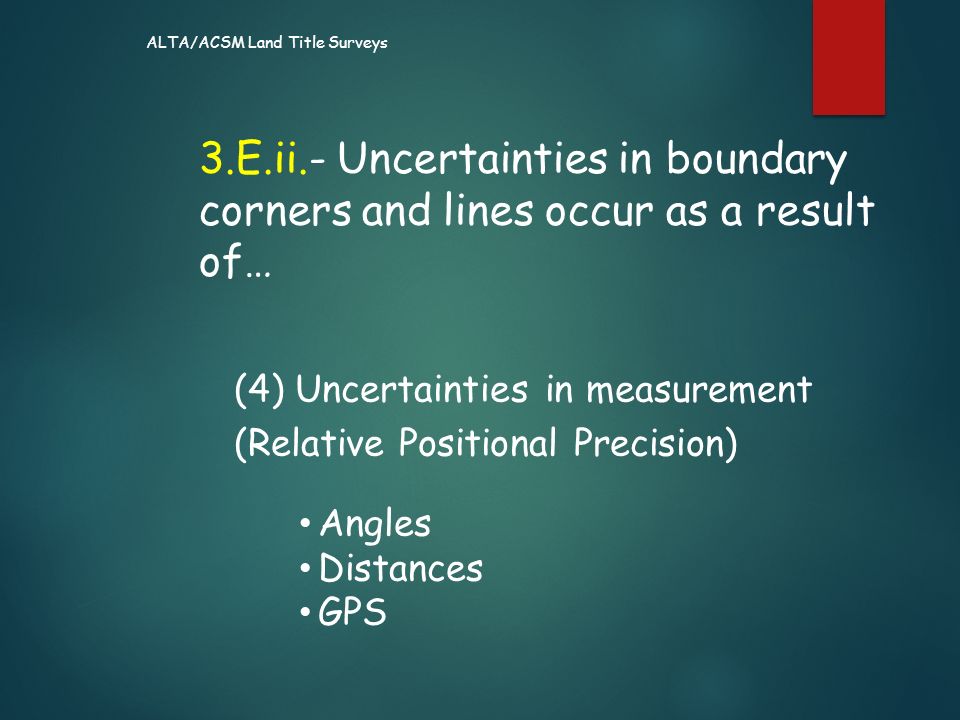 ALTA/ACSM Land Title Surveys

3.E.ii.- Uncertainties in boundary corners and lines occur as a result of…

(4) Uncertainties in measurement
(Relative Positional Precision)

• Angles
• Distances
• GPS